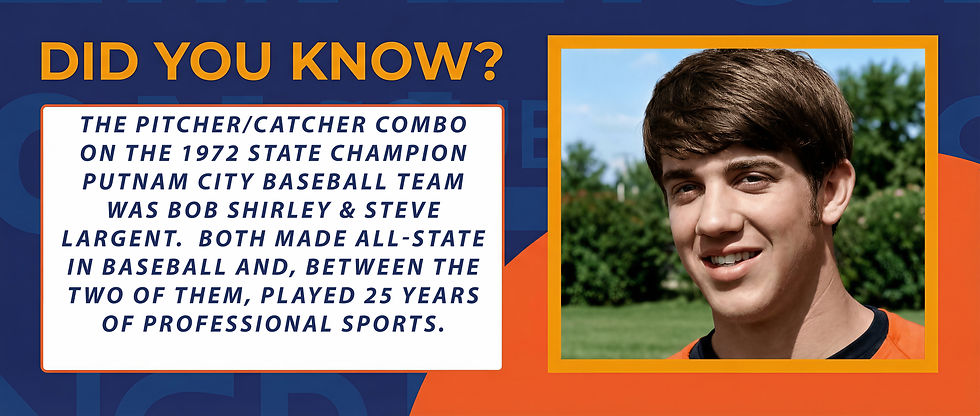 DID YOU KNOW?

THE PITCHER/CATCHER COMBO ON THE 1972 STATE CHAMPION PUTNAM CITY BASEBALL TEAM WAS BOB SHIRLEY & STEVE LARGENT. BOTH MADE ALL-STATE IN BASEBALL AND, BETWEEN THE TWO OF THEM, PLAYED 25 YEARS OF PROFESSIONAL SPORTS.